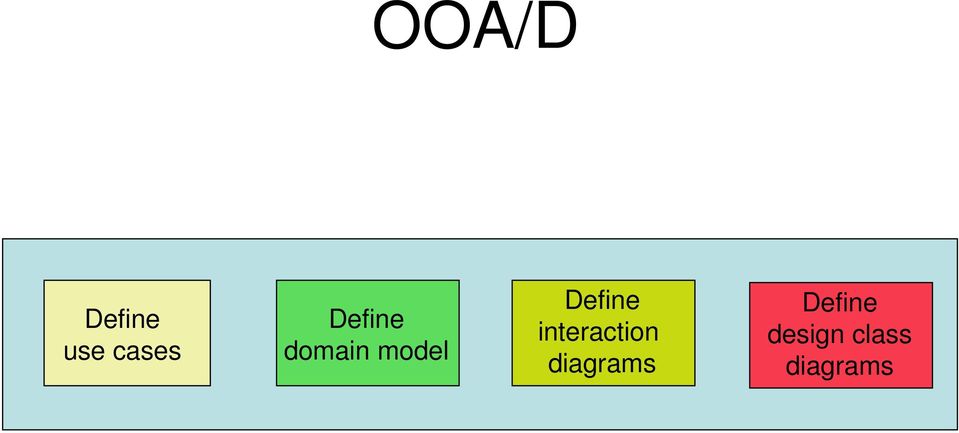 OOA/D

Define use cases

Define domain model

Define interaction diagrams

Define design class diagrams